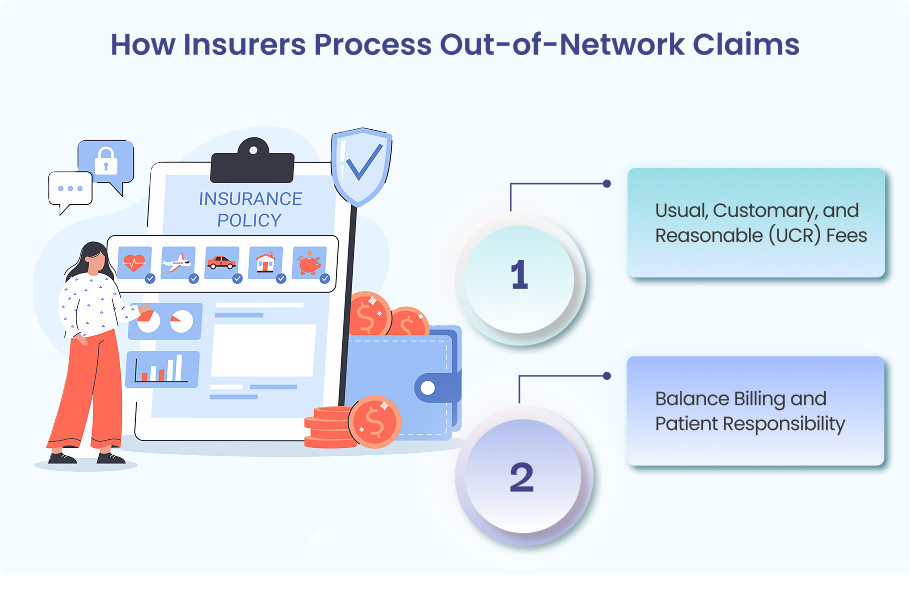 How Insurers Process Out-of-Network Claims

INSURANCE POLICY

1

Usual, Customary, and Reasonable (UCR) Fees

2

Balance Billing and Patient Responsibility